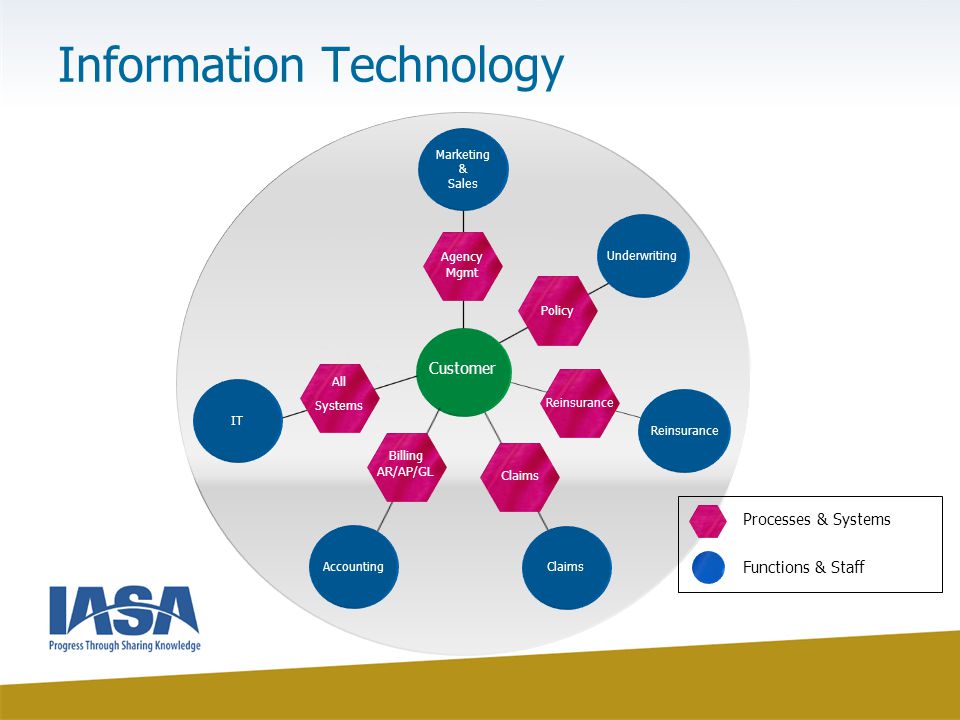 Information Technology

Marketing & Sales

Agency Mgmt

Underwriting

Policy

Customer

All Systems

IT

Reinsurance

Reinsurance

Billing AR/AP/GL

Claims

Accounting

Claims

Processes & Systems

Functions & Staff

IASA
Progress Through Sharing Knowledge